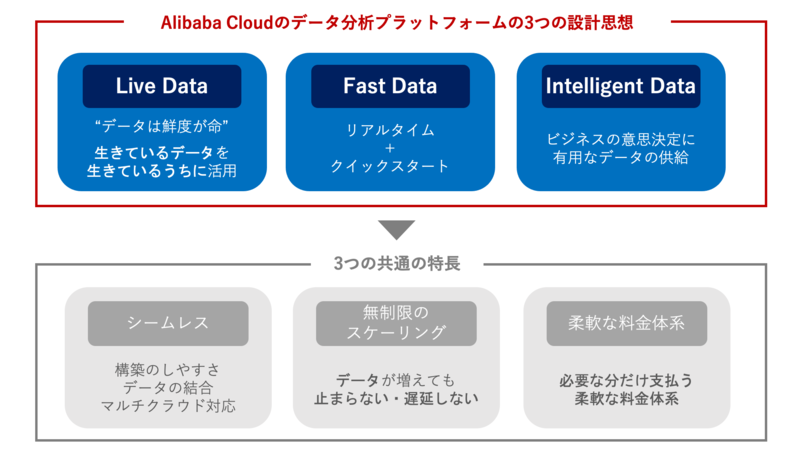 Alibaba Cloudのデータ分析プラットフォームの3つの設計思想

Live Data

"データは鮮度が命"

生きているデータを生きているうちに活用

Fast Data

リアルタイム
+
クイックスタート

Intelligent Data

ビジネスの意思決定に有用なデータの供給

3つの共通の特長

シームレス

構築のしやすさ
データの結合
マルチクラウド対応

無制限のスケーリング

データが増えても止まらない・遅延しない

柔軟な料金体系

必要な分だけ支払う柔軟な料金体系